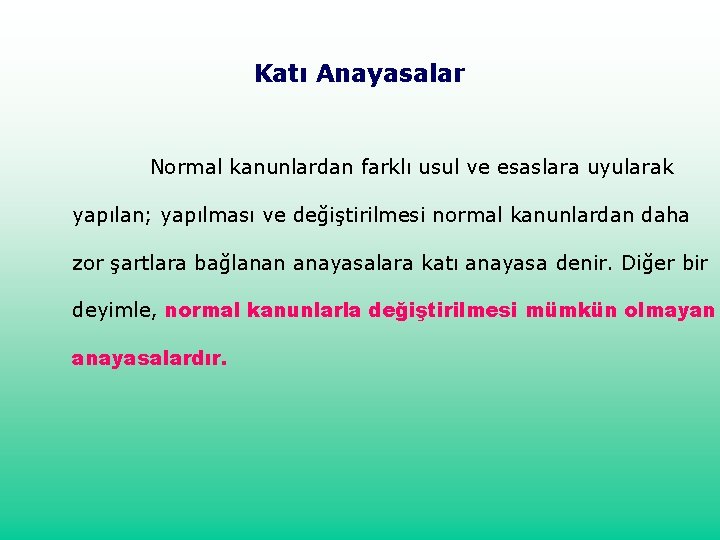 Katı Anayasalar

Normal kanunlardan farklı usul ve esaslara uyularak yapılan; yapılması ve değiştirilmesi normal kanunlardan daha zor şartlara bağlanan anayasalara katı anayasa denir. Diğer bir deyimle, normal kanunlarla değiştirilmesi mümkün olmayan anayasalardır.